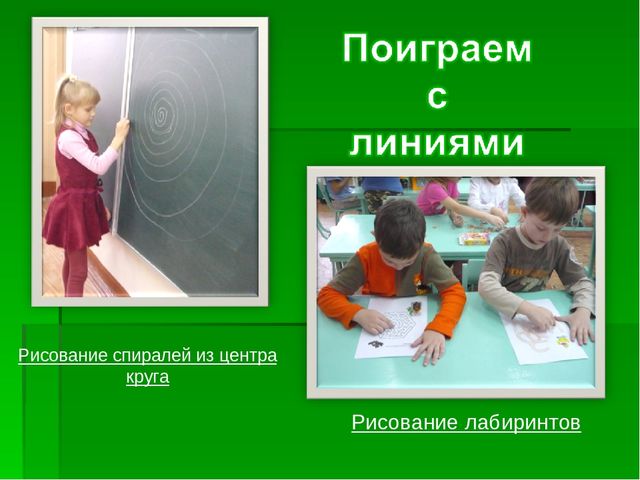 Поиграем с линиями

Рисование спиралей из центра круга

Рисование лабиринтов